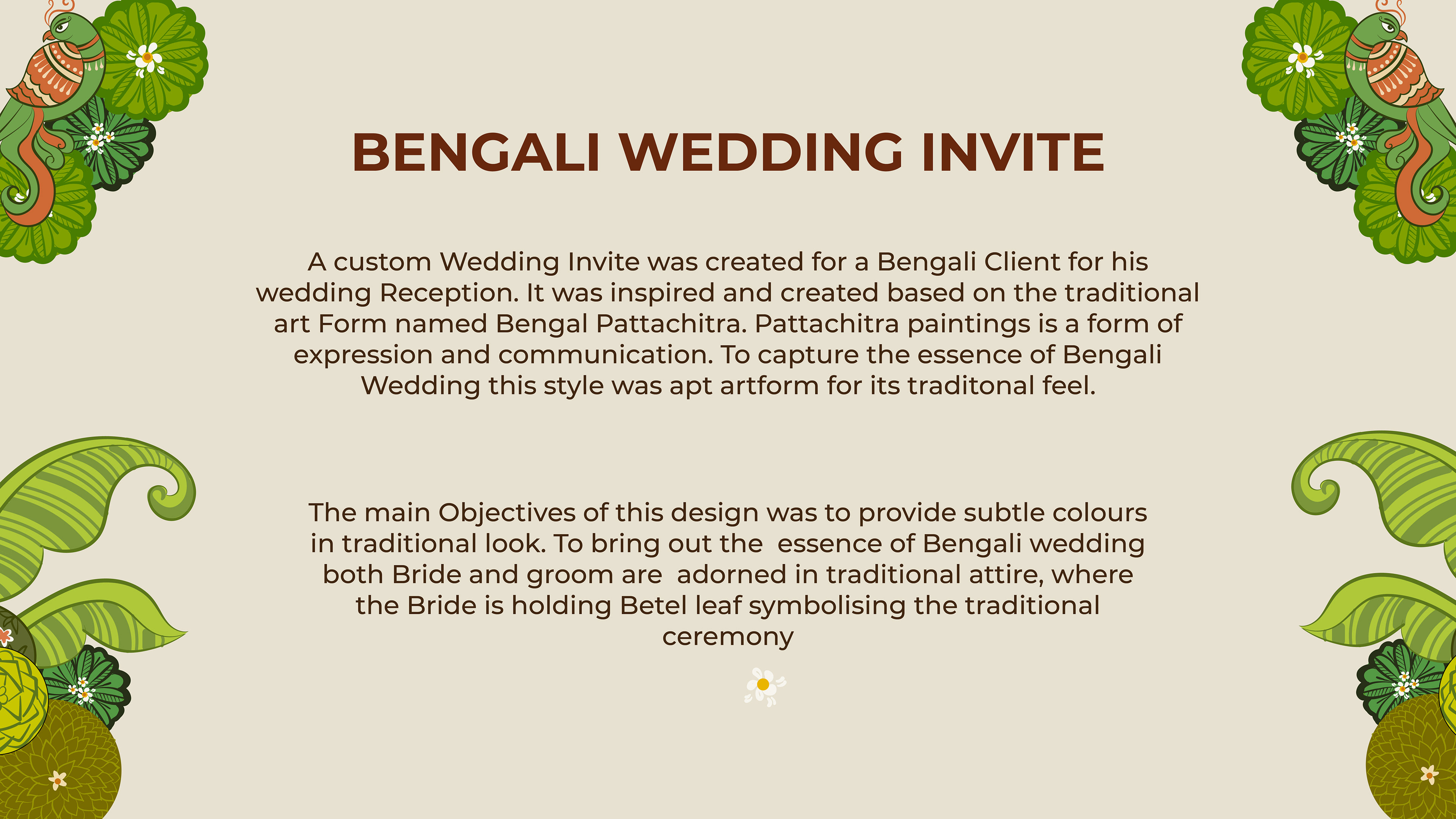 BENGALI WEDDING INVITE

A custom Wedding Invite was created for a Bengali Client for his wedding Reception. It was inspired and created based on the traditional art Form named Bengal Pattachitra. Pattachitra paintings is a form of expression and communication. To capture the essence of Bengali Wedding this style was apt artform for its traditonal feel.

The main Objectives of this design was to provide subtle colours in traditional look. To bring out the essence of Bengali wedding both Bride and groom are adorned in traditional attire, where the Bride is holding Betel leaf symbolising the traditional ceremony